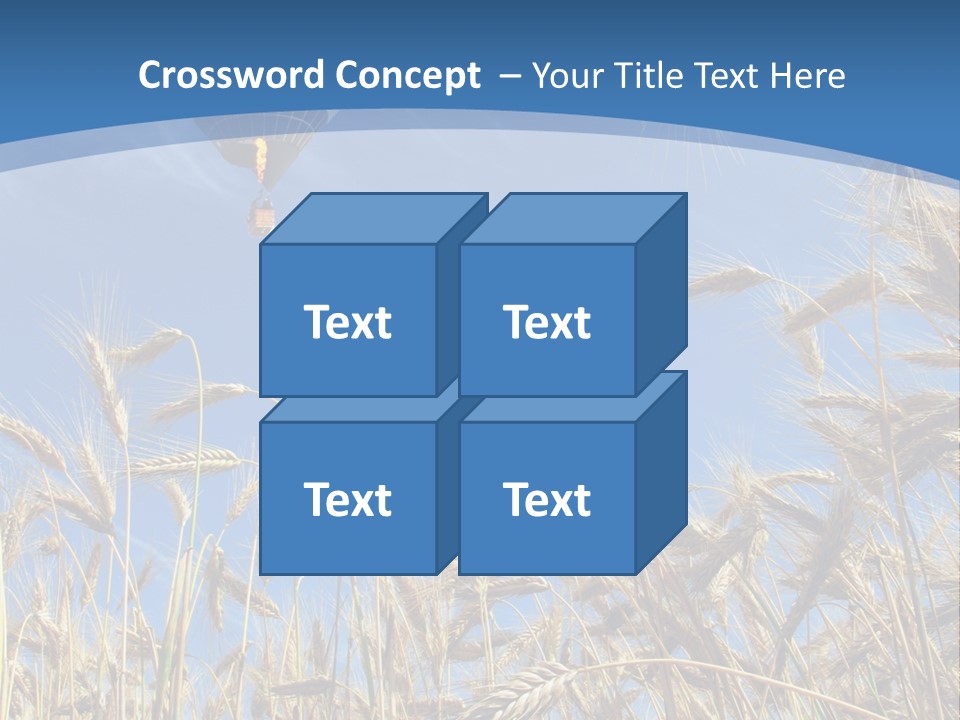 Crossword Concept – Your Title Text Here

Text

Text

Text

Text